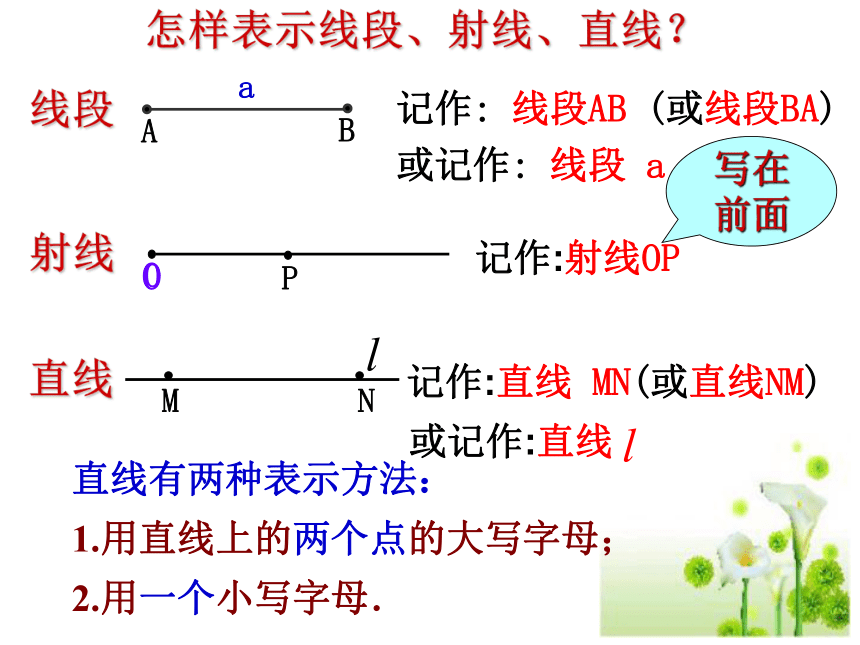 怎样表示线段、射线、直线？

线段

a

A B

记作：线段AB（或线段BA）

或记作：线段 a

写在前面

射线

O P

记作:射线OP

直线

$l$

M N

记作:直线 MN(或直线NM)

或记作:直线 $l$

直线有两种表示方法：

1.用直线上的两个点的大写字母；

2.用一个小写字母.